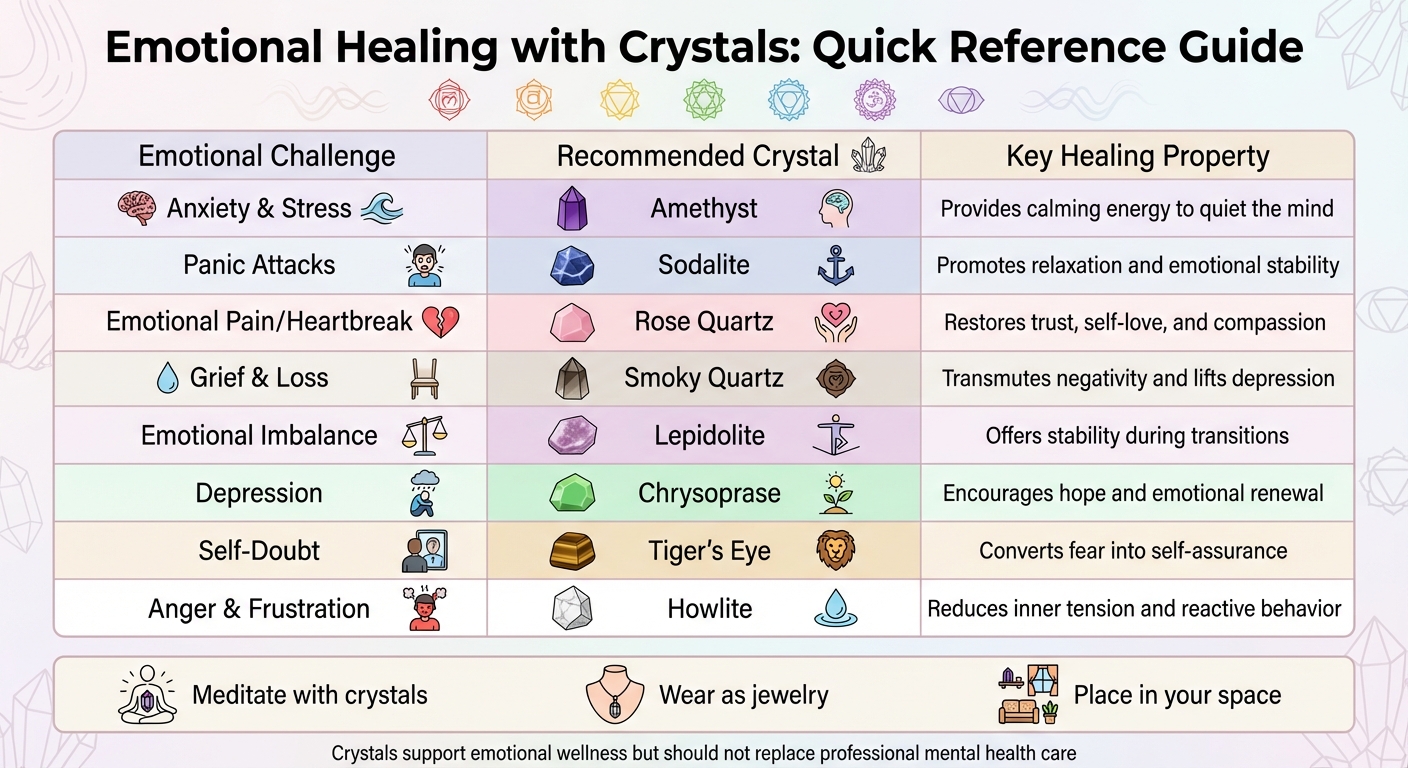 Emotional Healing with Crystals: Quick Reference Guide

| Emotional Challenge | Recommended Crystal | Key Healing Property |
|---|---|---|
| Anxiety & Stress | Amethyst | Provides calming energy to quiet the mind |
| Panic Attacks | Sodalite | Promotes relaxation and emotional stability |
| Emotional Pain/Heartbreak | Rose Quartz | Restores trust, self-love, and compassion |
| Grief & Loss | Smoky Quartz | Transmutes negativity and lifts depression |
| Emotional Imbalance | Lepidolite | Offers stability during transitions |
| Depression | Chrysoprase | Encourages hope and emotional renewal |
| Self-Doubt | Tiger's Eye | Converts fear into self-assurance |
| Anger & Frustration | Howlite | Reduces inner tension and reactive behavior |

Meditate with crystals
Wear as jewelry
Place in your space

Crystals support emotional wellness but should not replace professional mental health care